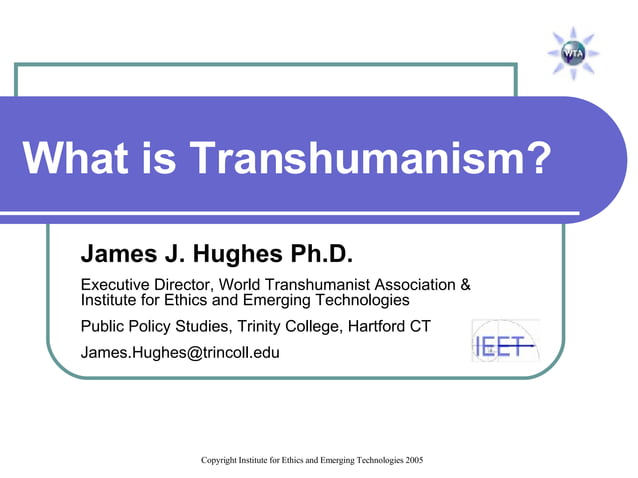 WTA

What is Transhumanism?

James J. Hughes Ph.D.

Executive Director, World Transhumanist Association & Institute for Ethics and Emerging Technologies

Public Policy Studies, Trinity College, Hartford CT

James.Hughes@trincoll.edu

IEET

Copyright Institute for Ethics and Emerging Technologies 2005